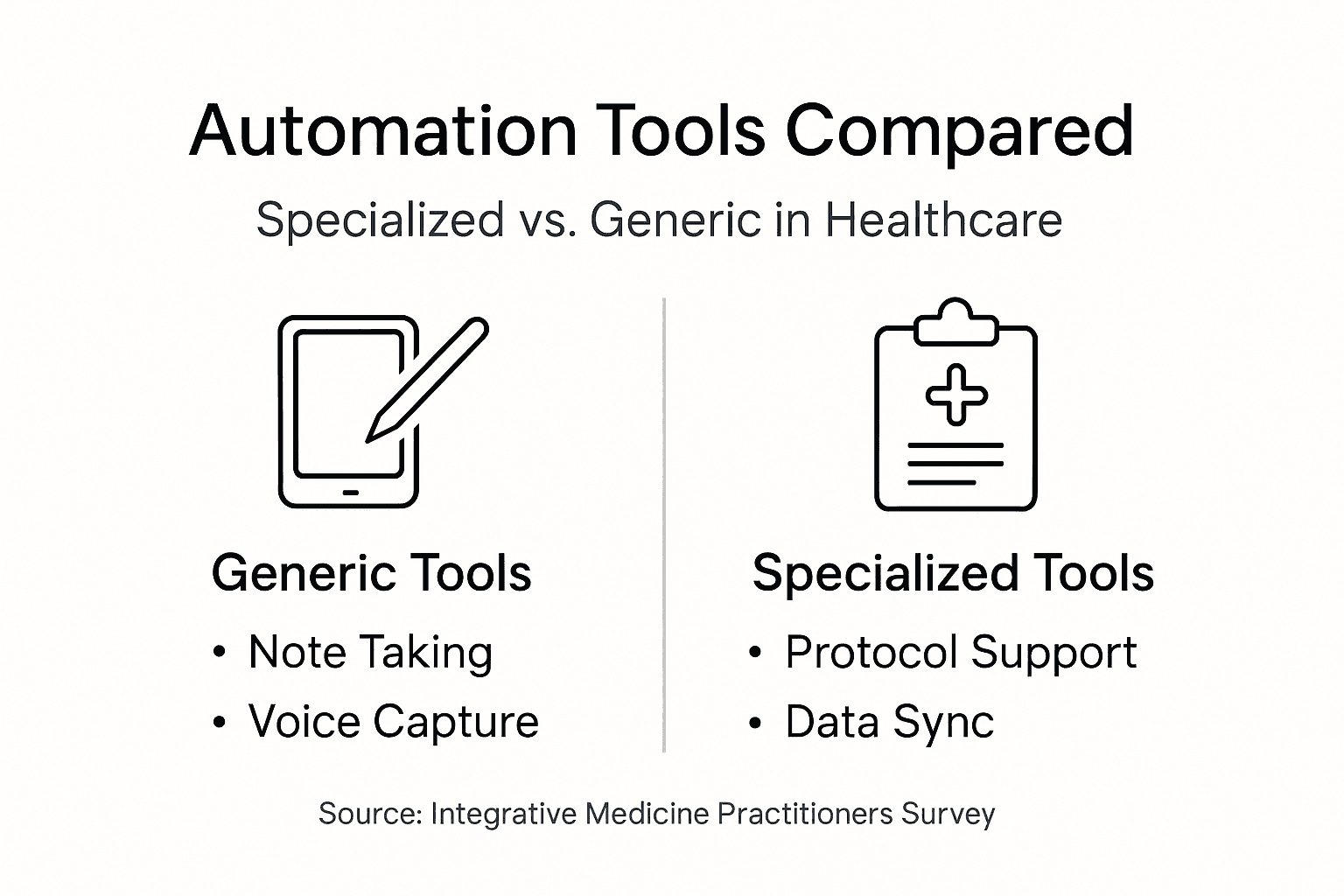 Automation Tools Compared

Specialized vs. Generic in Healthcare

Generic Tools
• Note Taking
• Voice Capture

Specialized Tools
• Protocol Support
• Data Sync

Source: Integrative Medicine Practitioners Survey